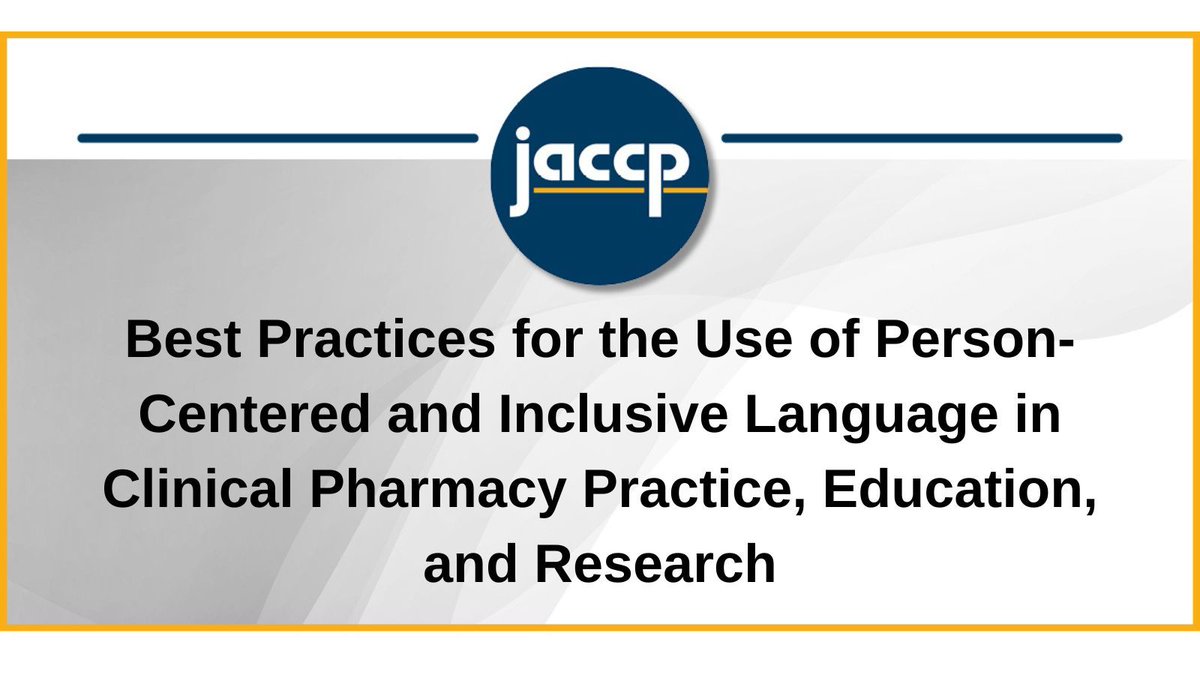 jaccp

Best Practices for the Use of Person-Centered and Inclusive Language in Clinical Pharmacy Practice, Education, and Research